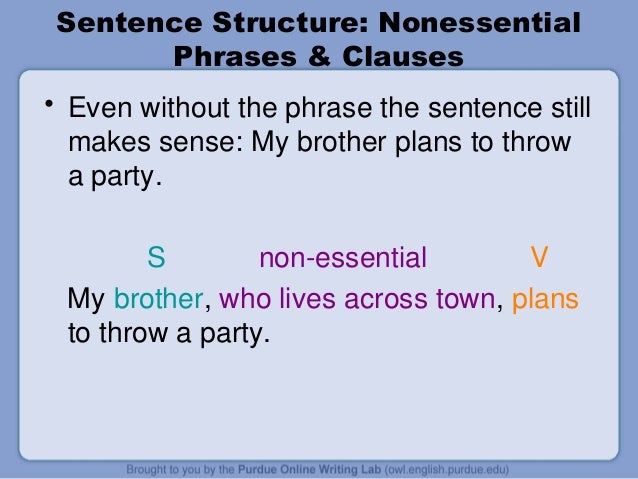 Sentence Structure: Nonessential Phrases & Clauses

• Even without the phrase the sentence still makes sense: My brother plans to throw a party.

S non-essential V

My brother, who lives across town, plans to throw a party.

Brought to you by the Purdue Online Writing Lab (owl.english.purdue.edu)